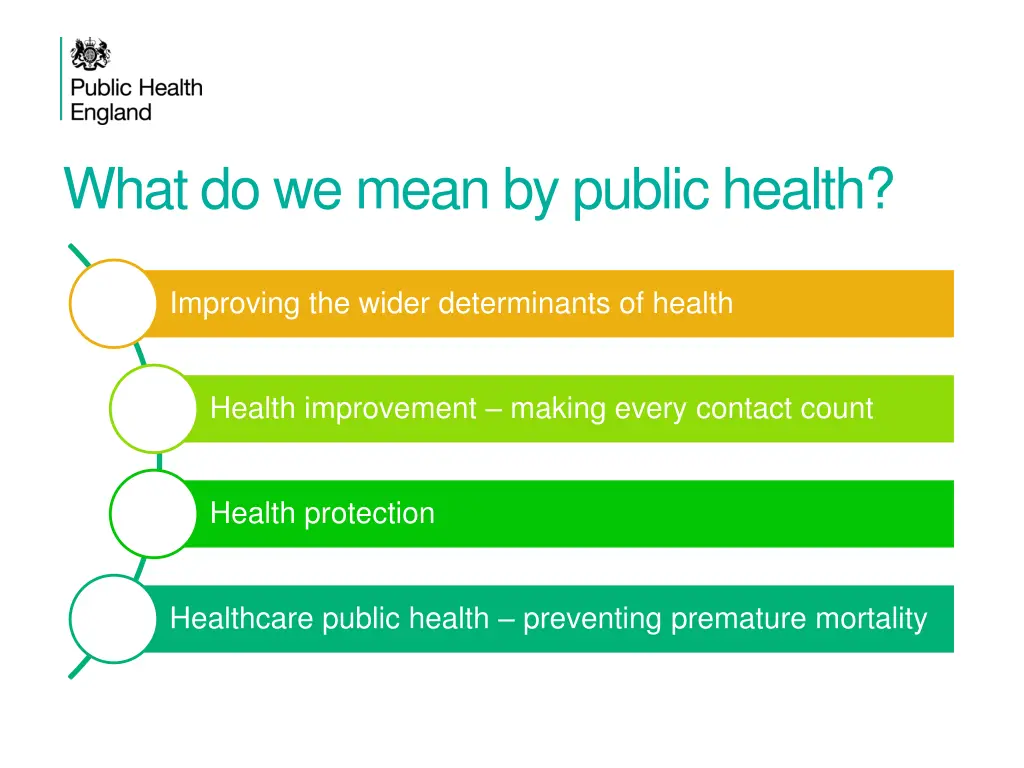 Public Health England

What do we mean by public health?

Improving the wider determinants of health

Health improvement – making every contact count

Health protection

Healthcare public health – preventing premature mortality